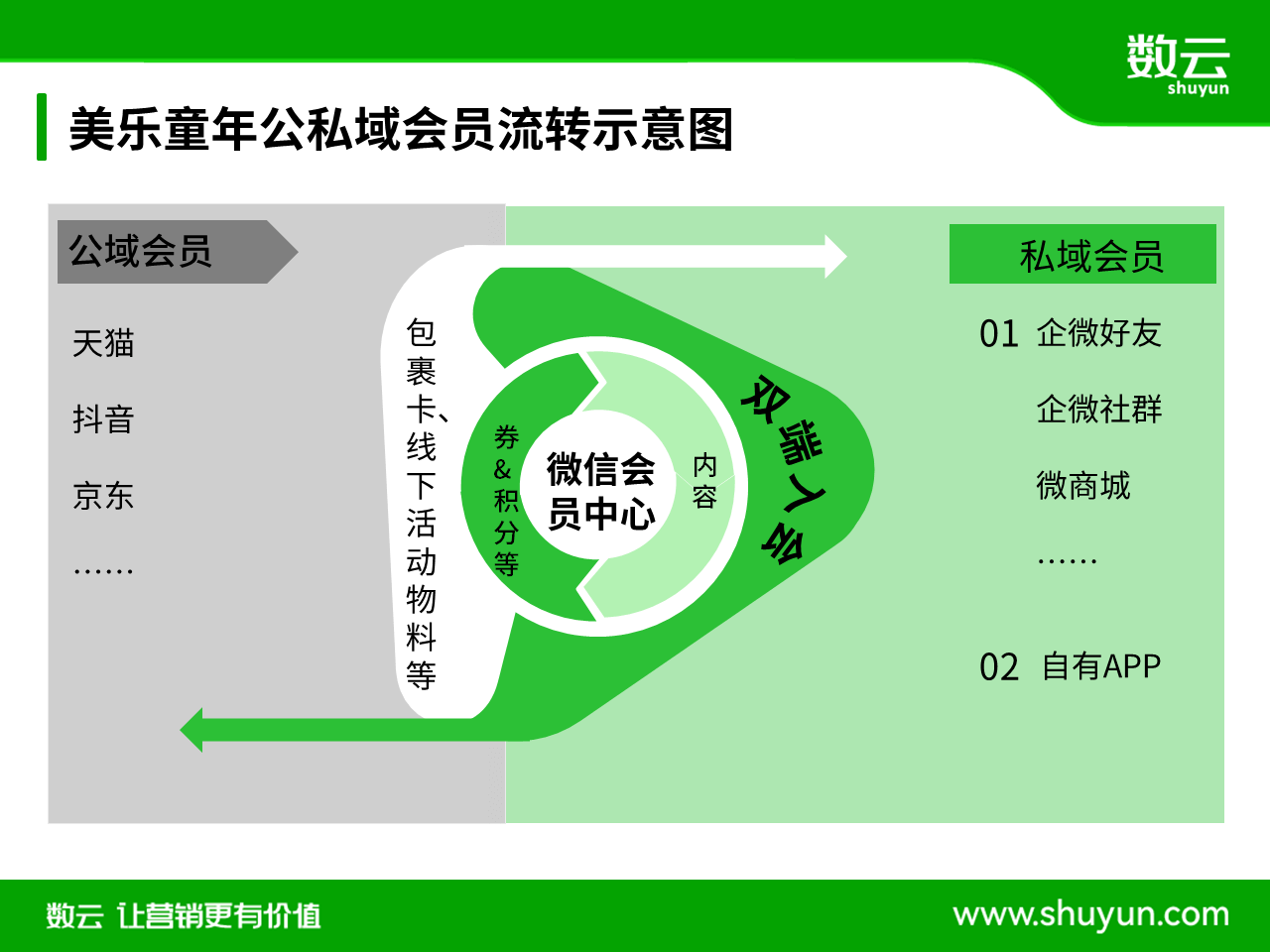 数云
shuyun

美乐童年公私域会员流转示意图

公域会员

天猫

抖音

京东

……

包裹卡、线下活动物料等

券&积分等

微信会员中心

内容

双端入会

私域会员

01 企微好友

企微社群

微商城

……

02 自有APP

数云 让营销更有价值

www.shuyun.com